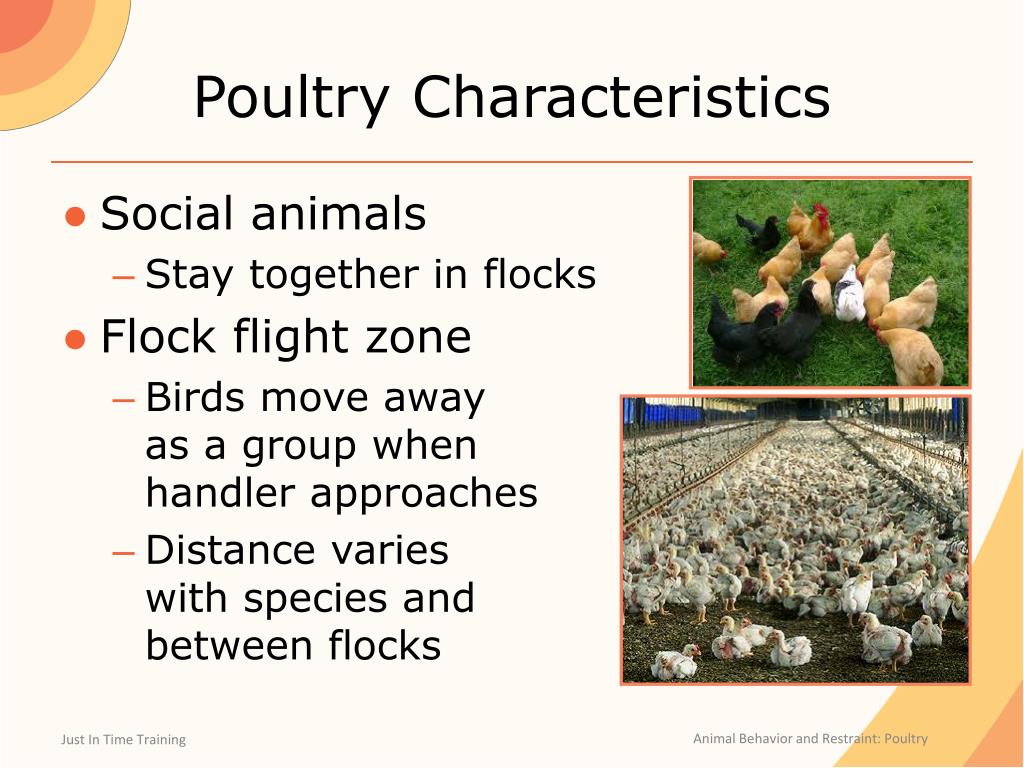 Poultry Characteristics

● Social animals
– Stay together in flocks
● Flock flight zone
– Birds move away as a group when handler approaches
– Distance varies with species and between flocks

Just In Time Training

Animal Behavior and Restraint: Poultry